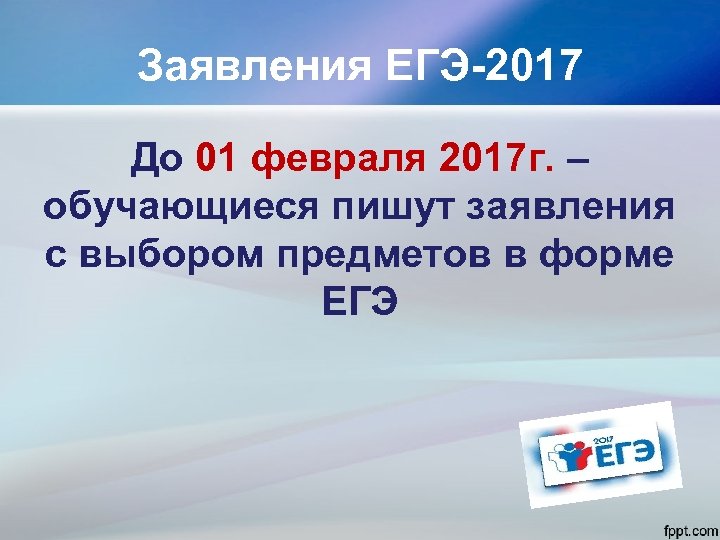 Заявления ЕГЭ-2017

До 01 февраля 2017г. – обучающиеся пишут заявления с выбором предметов в форме ЕГЭ

2017 ЕГЭ

fppt.com